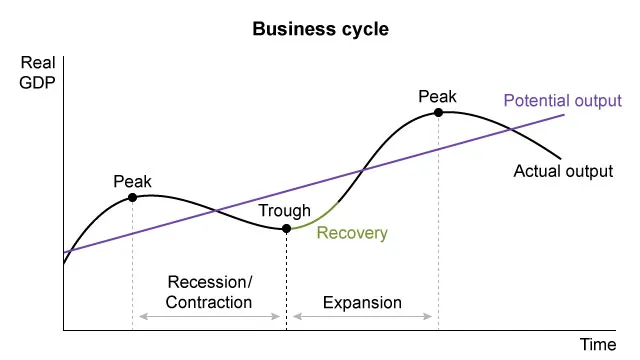 Business cycle

Real GDP

Peak

Potential output

Actual output

Peak

Trough

Recovery

Recession/ Contraction

Expansion

Time